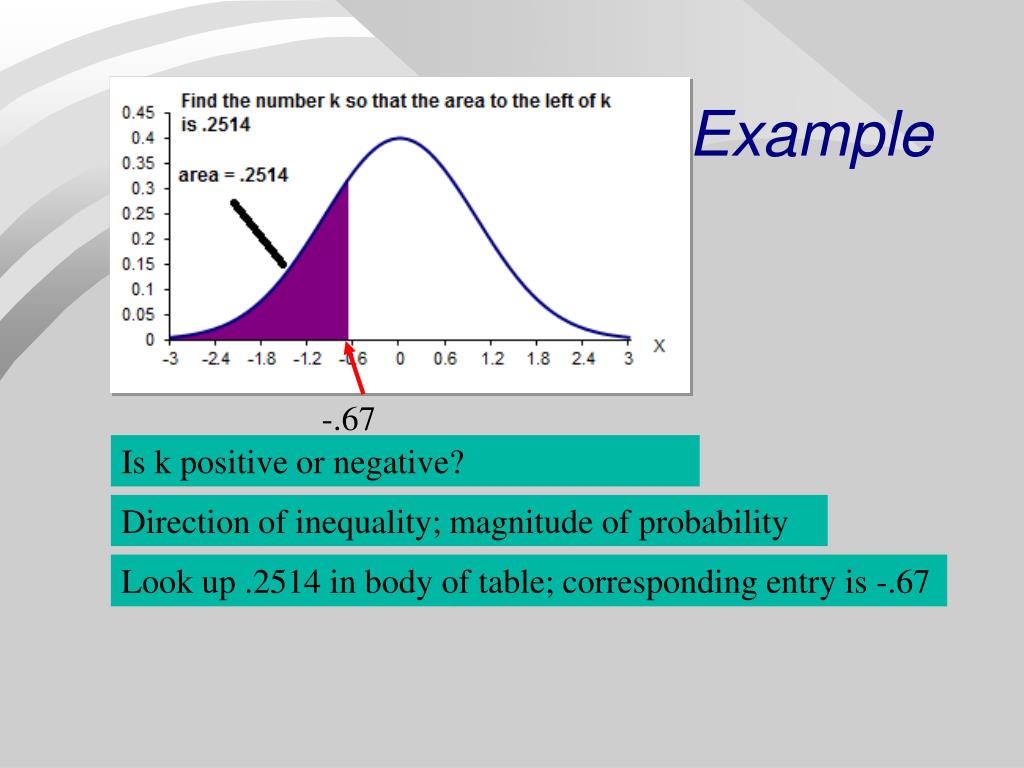 Example

Find the number k so that the area to the left of k is .2514

area = .2514

0.45
0.4
0.35
0.3
0.25
0.2
0.15
0.1
0.05
0

-3 -2.4 -1.8 -1.2 -0.6 0 0.6 1.2 1.8 2.4 3 X

-.67

Is k positive or negative?

Direction of inequality; magnitude of probability

Look up .2514 in body of table; corresponding entry is -.67